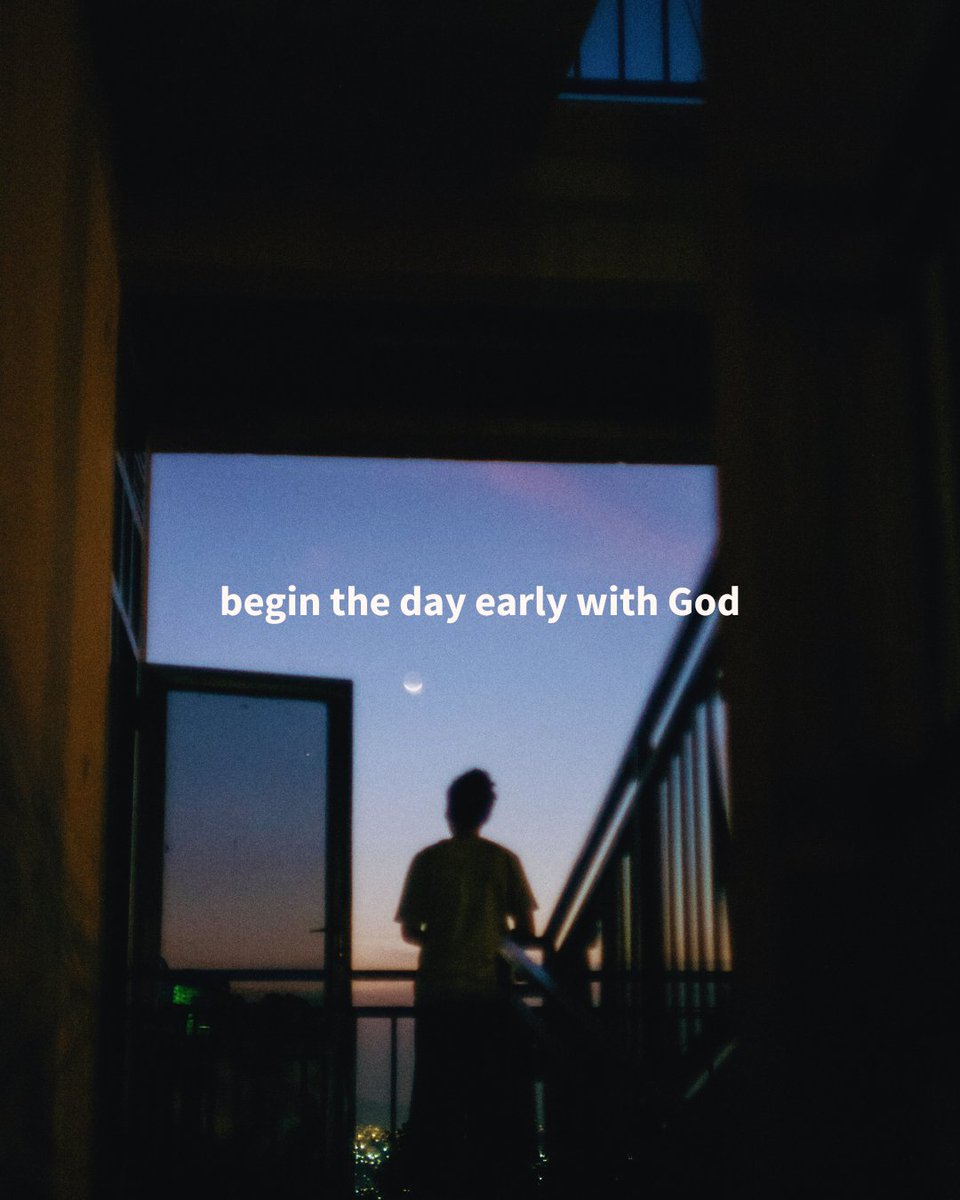 begin the day early with God